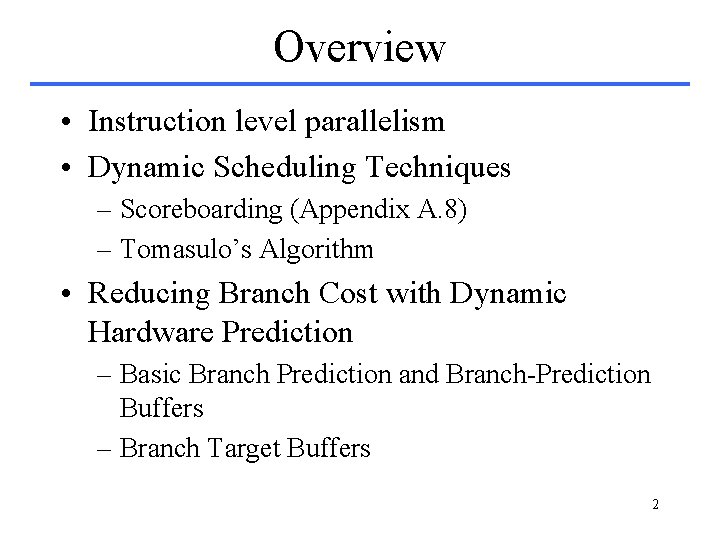 Overview

• Instruction level parallelism
• Dynamic Scheduling Techniques
– Scoreboarding (Appendix A.8)
– Tomasulo's Algorithm
• Reducing Branch Cost with Dynamic Hardware Prediction
– Basic Branch Prediction and Branch-Prediction Buffers
– Branch Target Buffers

2